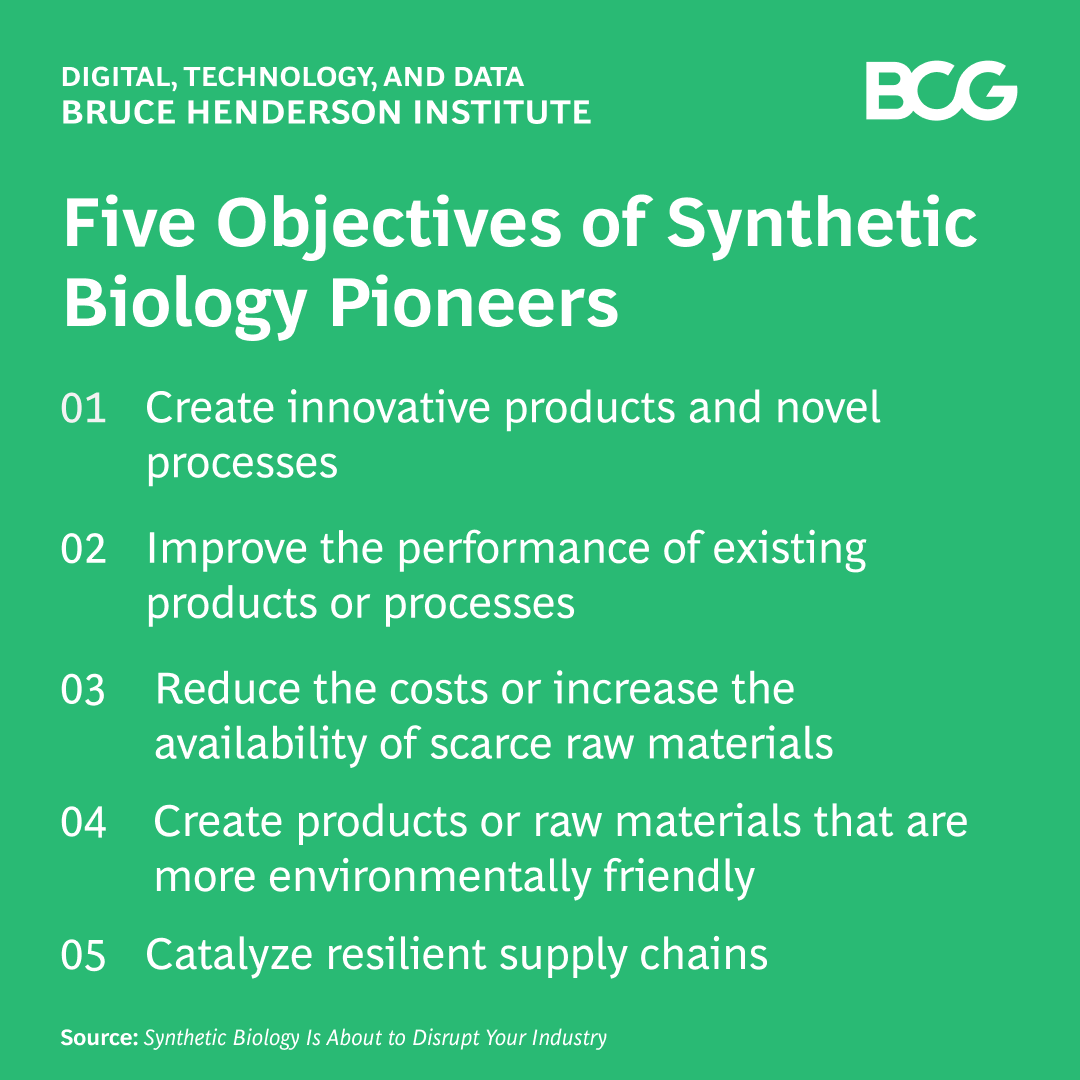 DIGITAL, TECHNOLOGY, AND DATA
BRUCE HENDERSON INSTITUTE

BCG

Five Objectives of Synthetic Biology Pioneers

01 Create innovative products and novel processes

02 Improve the performance of existing products or processes

03 Reduce the costs or increase the availability of scarce raw materials

04 Create products or raw materials that are more environmentally friendly

05 Catalyze resilient supply chains

Source: Synthetic Biology Is About to Disrupt Your Industry